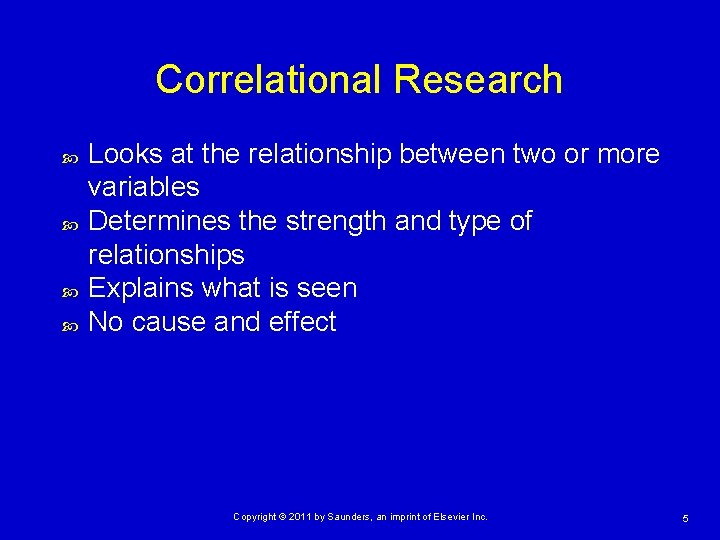 Correlational Research

Looks at the relationship between two or more variables
Determines the strength and type of relationships
Explains what is seen
No cause and effect

Copyright © 2011 by Saunders, an imprint of Elsevier Inc.

5